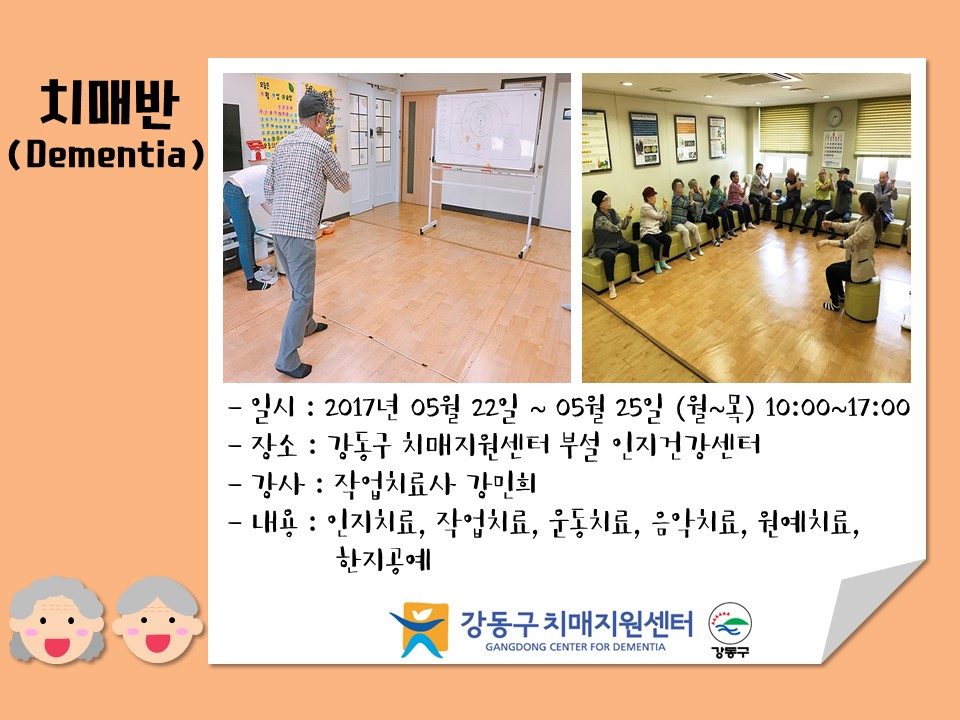 치매반
(Dementia)

- 일시 : 2017년 05월 22일 ~ 05월 25일 (월~목) 10:00~17:00
- 장소 : 강동구 치매지원센터 부설 인지건강센터
- 강사 : 작업치료사 강민희
- 내용 : 인지치료, 작업치료, 운동치료, 음악치료, 원예치료, 한지공예

강동구 치매지원센터
GANGDONG CENTER FOR DEMENTIA
강동구